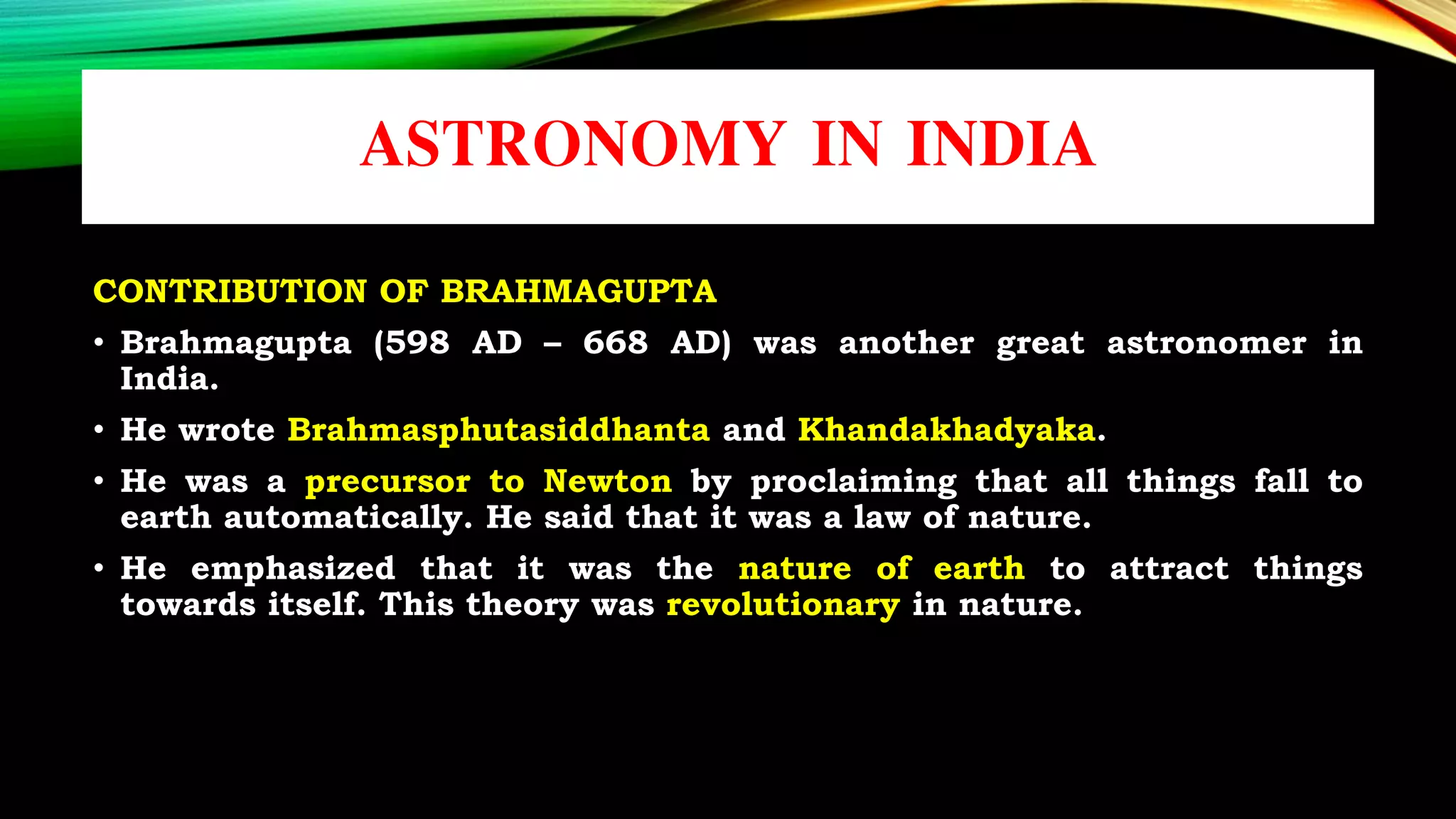 ASTRONOMY IN INDIA

CONTRIBUTION OF BRAHMAGUPTA

• Brahmagupta (598 AD – 668 AD) was another great astronomer in India.

• He wrote Brahmasphutasiddhanta and Khandakhadyaka.

• He was a precursor to Newton by proclaiming that all things fall to earth automatically. He said that it was a law of nature.

• He emphasized that it was the nature of earth to attract things towards itself. This theory was revolutionary in nature.